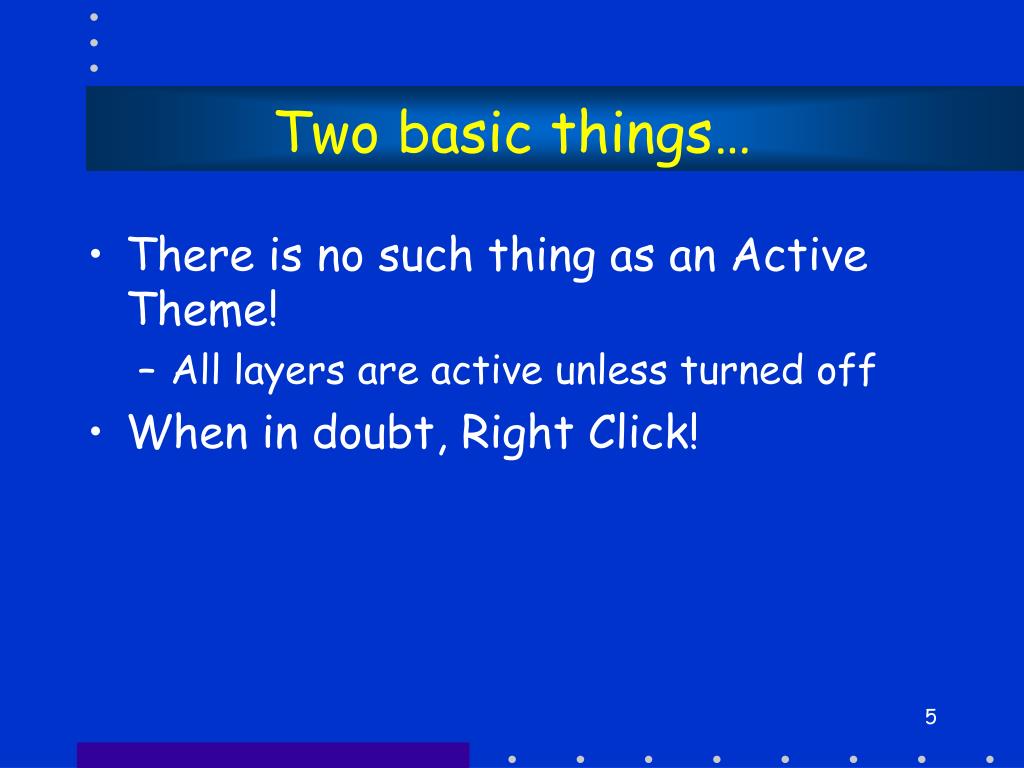 Two basic things…

• There is no such thing as an Active Theme!
– All layers are active unless turned off
• When in doubt, Right Click!

5